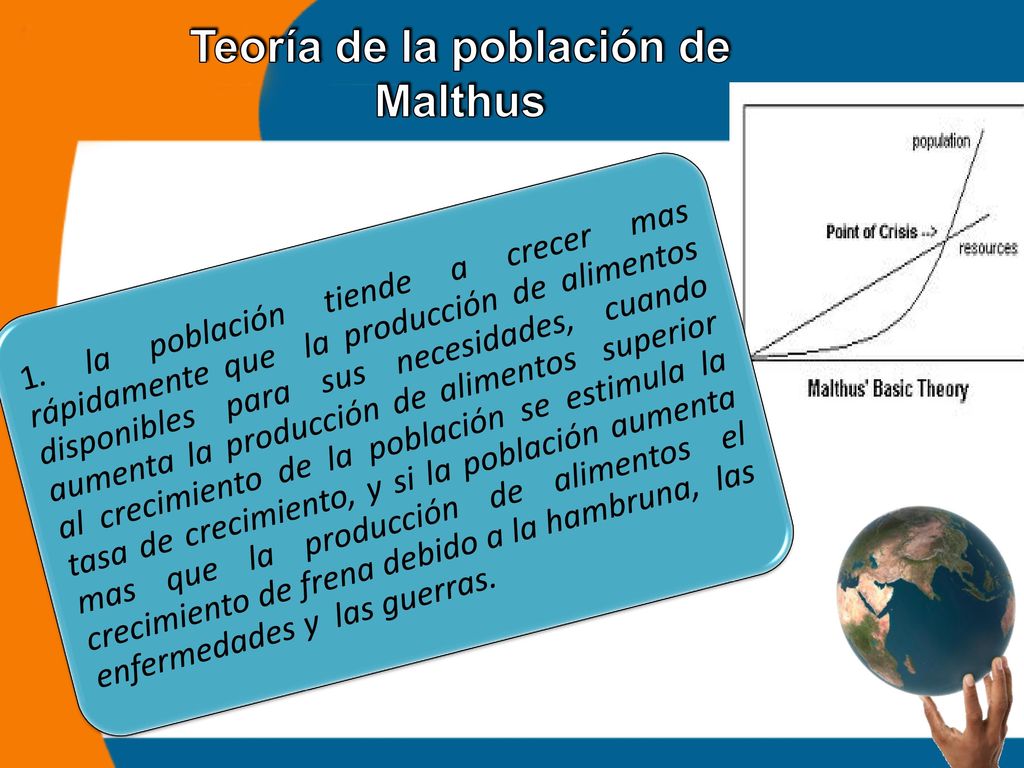 Teoría de la población de Malthus

1. la población tiende a crecer mas rápidamente que la producción de alimentos disponibles para sus necesidades, cuando aumenta la producción de alimentos superior al crecimiento de la población se estimula la tasa de crecimiento, y si la población aumenta mas que la producción de alimentos el crecimiento de frena debido a la hambruna, las enfermedades y las guerras.

population

Point of Crisis -->

resources

Malthus' Basic Theory